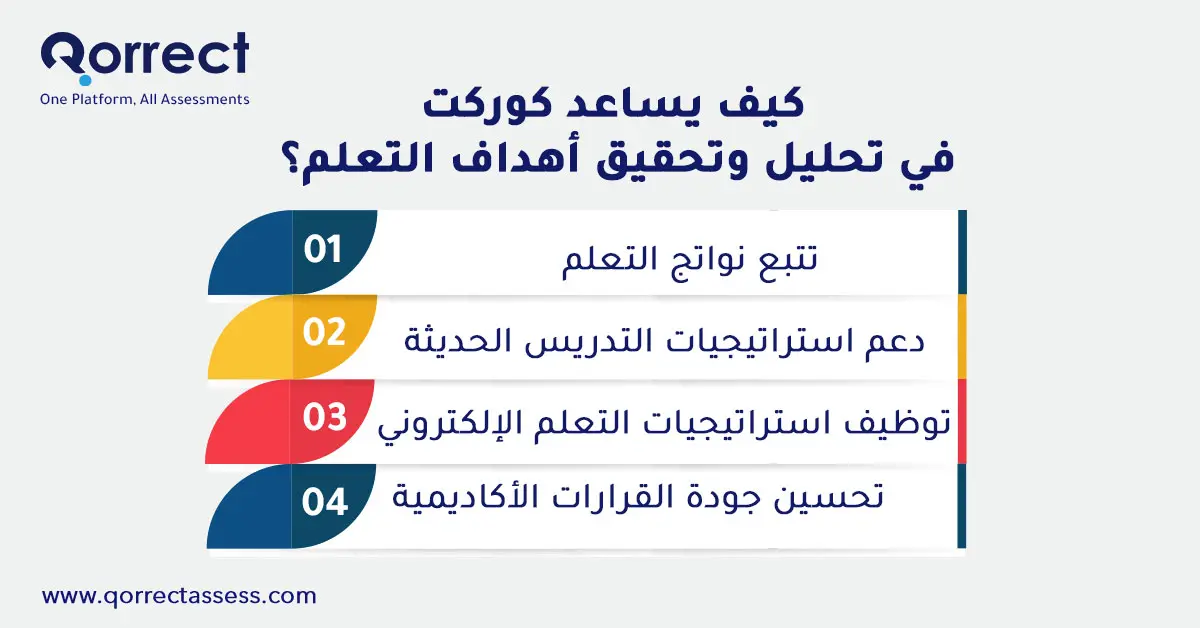 Qorrect
One Platform, All Assessments

كيف يساعد كوركت
في تحليل وتحقيق أهداف التعلم؟

01
تتبع نواتج التعلم

02
دعم استراتيجيات التدريس الحديثة

03
توظيف استراتيجيات التعلم الإلكتروني

04
تحسين جودة القرارات الأكاديمية

www.qorrectassess.com